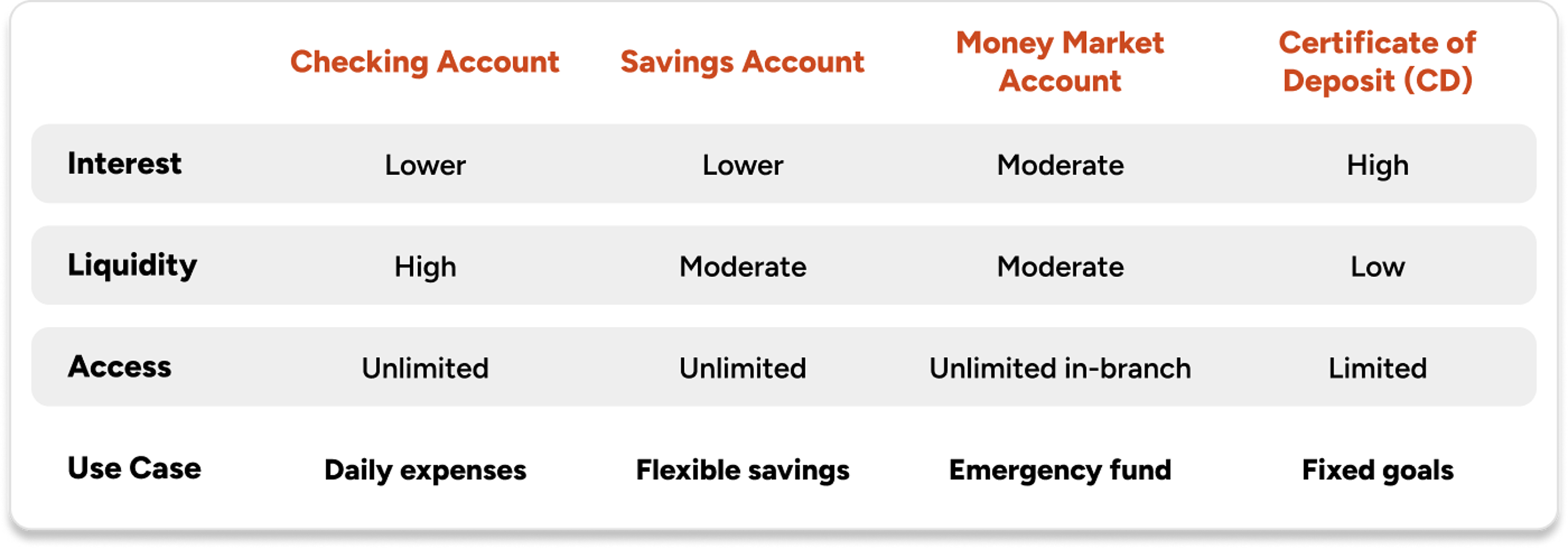 |  | Checking Account | Savings Account | Money Market Account | Certificate of Deposit (CD) |
|---|---|---|---|---|
| Interest | Lower | Lower | Moderate | High |
| Liquidity | High | Moderate | Moderate | Low |
| Access | Unlimited | Unlimited | Unlimited in-branch | Limited |
| Use Case | Daily expenses | Flexible savings | Emergency fund | Fixed goals |